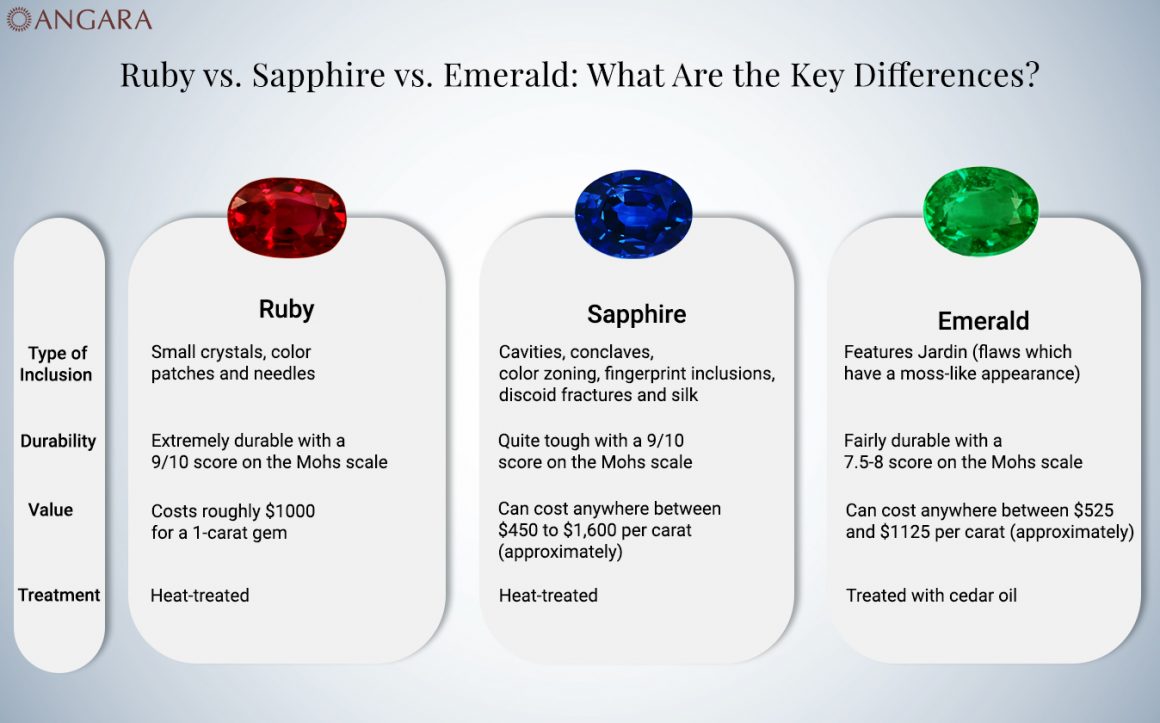 ANGARA

Ruby vs. Sapphire vs. Emerald: What Are the Key Differences?

| | Ruby | Sapphire | Emerald |
|---|---|---|---|
| Type of Inclusion | Small crystals, color patches and needles | Cavities, conclaves, color zoning, fingerprint inclusions, discoid fractures and silk | Features Jardin (flaws which have a moss-like appearance) |
| Durability | Extremely durable with a 9/10 score on the Mohs scale | Quite tough with a 9/10 score on the Mohs scale | Fairly durable with a 7.5-8 score on the Mohs scale |
| Value | Costs roughly \$1000 for a 1-carat gem | Can cost anywhere between \$450 to \$1,600 per carat (approximately) | Can cost anywhere between \$525 and \$1125 per carat (approximately) |
| Treatment | Heat-treated | Heat-treated | Treated with cedar oil |